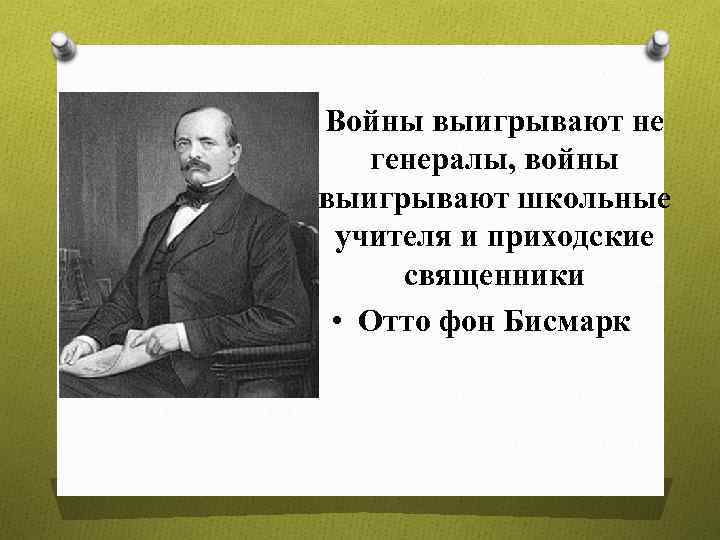 Войны выигрывают не генералы, войны выигрывают школьные учителя и приходские священники

• Отто фон Бисмарк